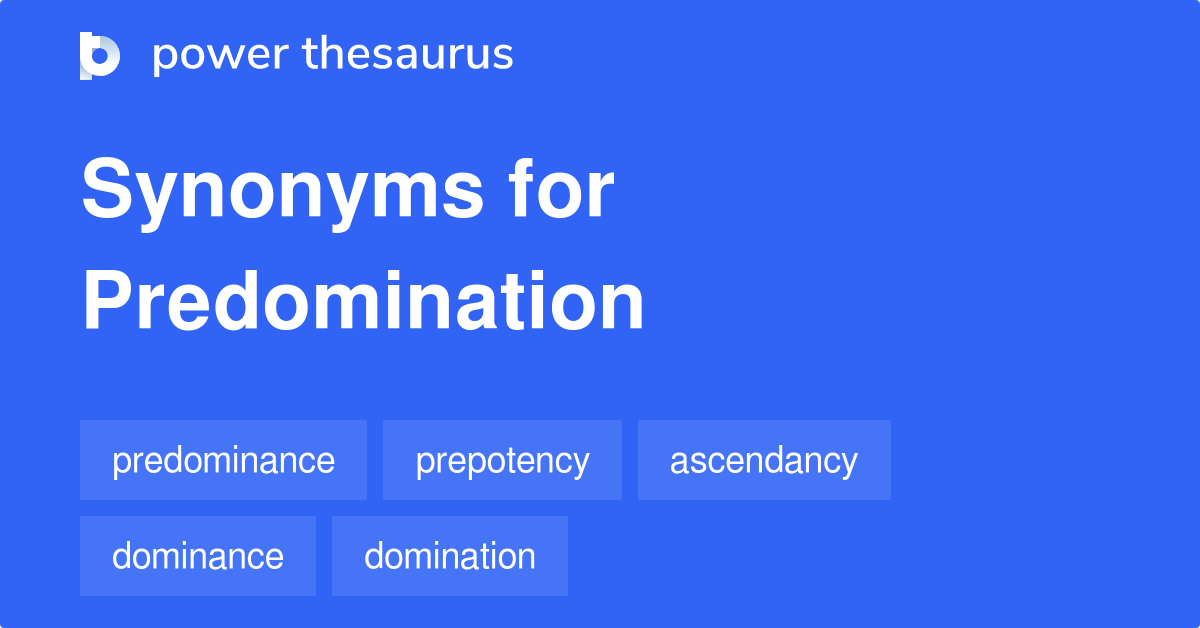 power thesaurus

Synonyms for Predomination

predominance
prepotency
ascendancy
dominance
domination